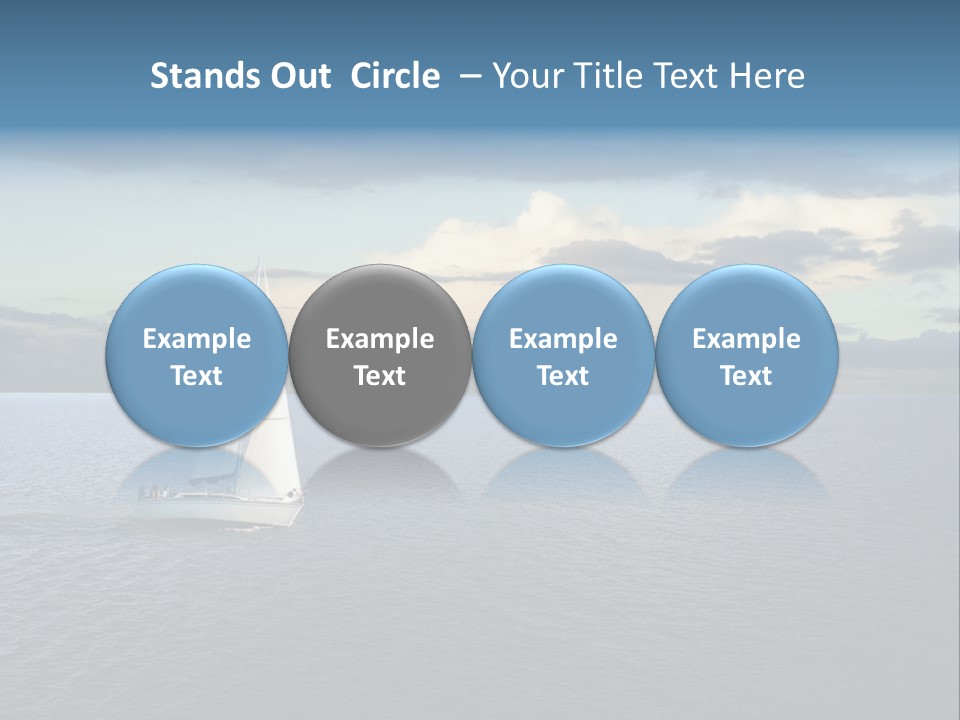 Stands Out  Circle  – Your Title Text Here

Example Text

Example Text

Example Text

Example Text